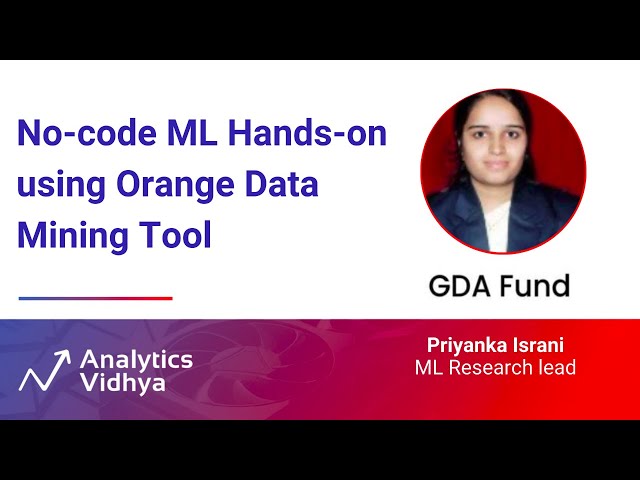 No-code ML Hands-on using Orange Data Mining Tool

GDA Fund

Analytics Vidhya

Priyanka Israni
ML Research lead